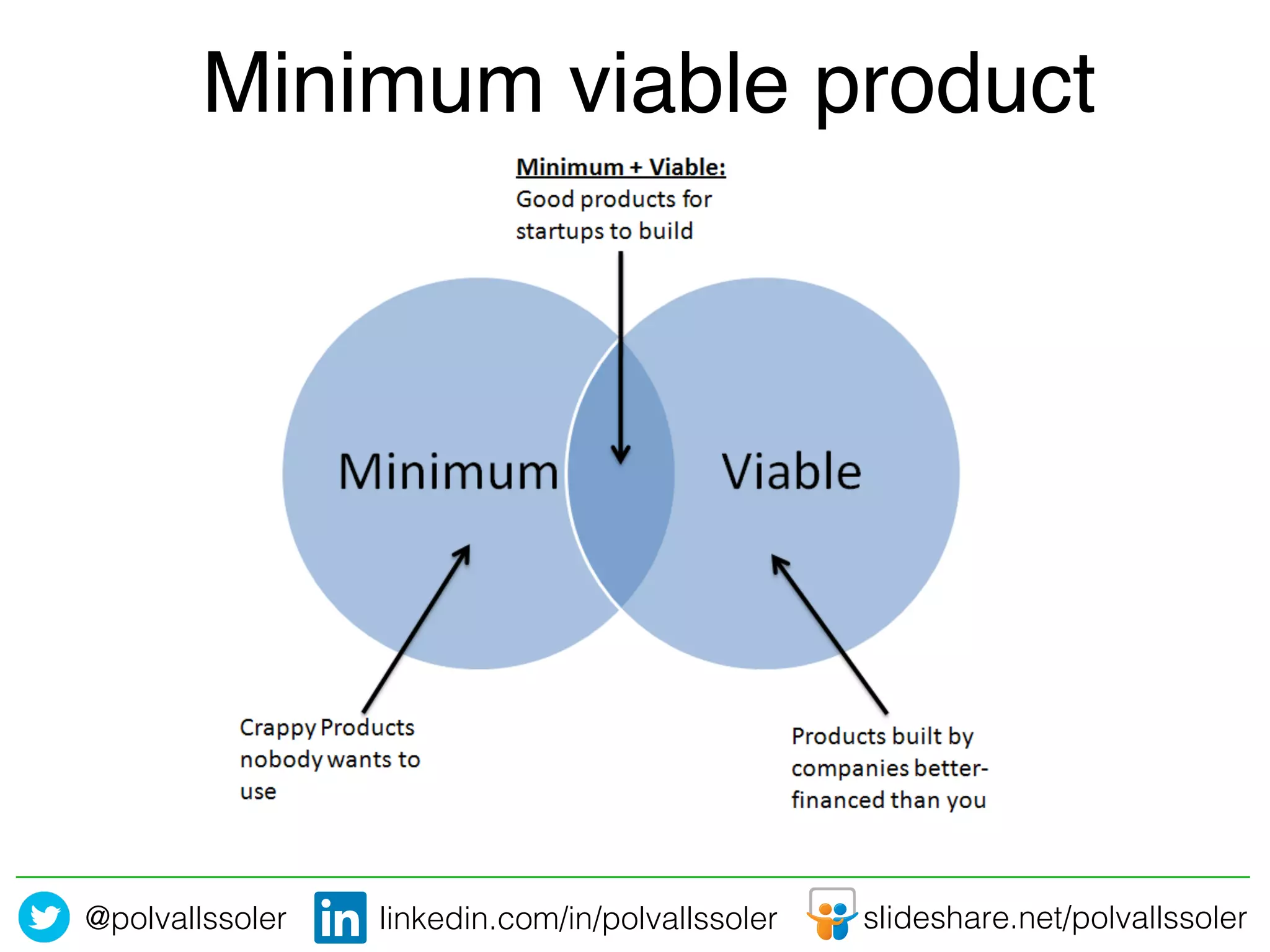 Minimum viable product

Minimum + Viable:
Good products for startups to build

Minimum

Viable

Crappy Products nobody wants to use

Products built by companies better-financed than you

@polvallssoler in linkedin.com/in/polvallssoler slideshare.net/polvallssoler